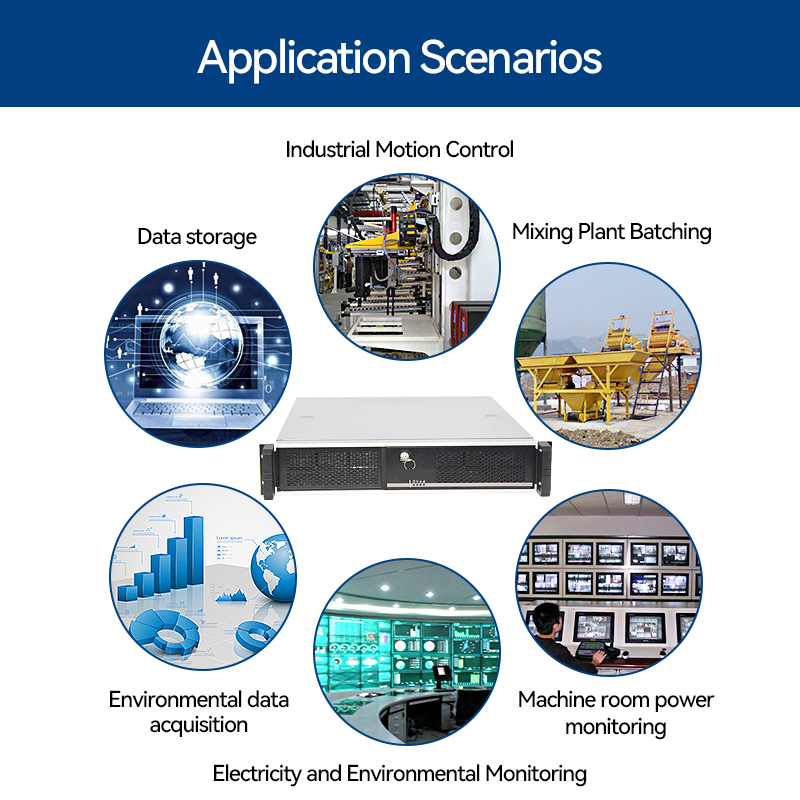 Application Scenarios

Industrial Motion Control

Data storage

Mixing Plant Batching

Environmental data acquisition

Machine room power monitoring

Electricity and Environmental Monitoring